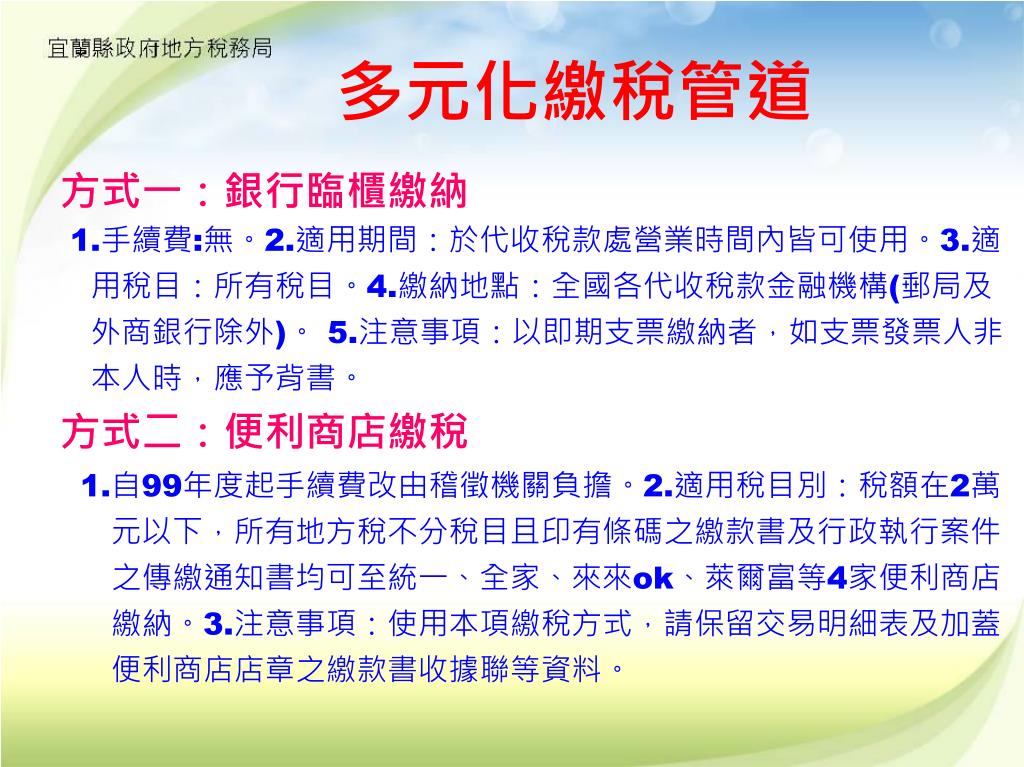 宜蘭縣政府地方稅務局

多元化繳稅管道

方式一：銀行臨櫃繳納

1.手續費:無。2.適用期間：於代收稅款處營業時間內皆可使用。3.適用稅目：所有稅目。4.繳納地點：全國各代收稅款金融機構(郵局及外商銀行除外)。 5.注意事項：以即期支票繳納者，如支票發票人非本人時，應予背書。

方式二：便利商店繳稅

1.自99年度起手續費改由稽徵機關負擔。2.適用稅目別：稅額在2萬元以下，所有地方稅不分稅目且印有條碼之繳款書及行政執行案件之傳繳通知書均可至統一、全家、來來ok、萊爾富等4家便利商店繳納。3.注意事項：使用本項繳稅方式，請保留交易明細表及加蓋便利商店店章之繳款書收據聯等資料。